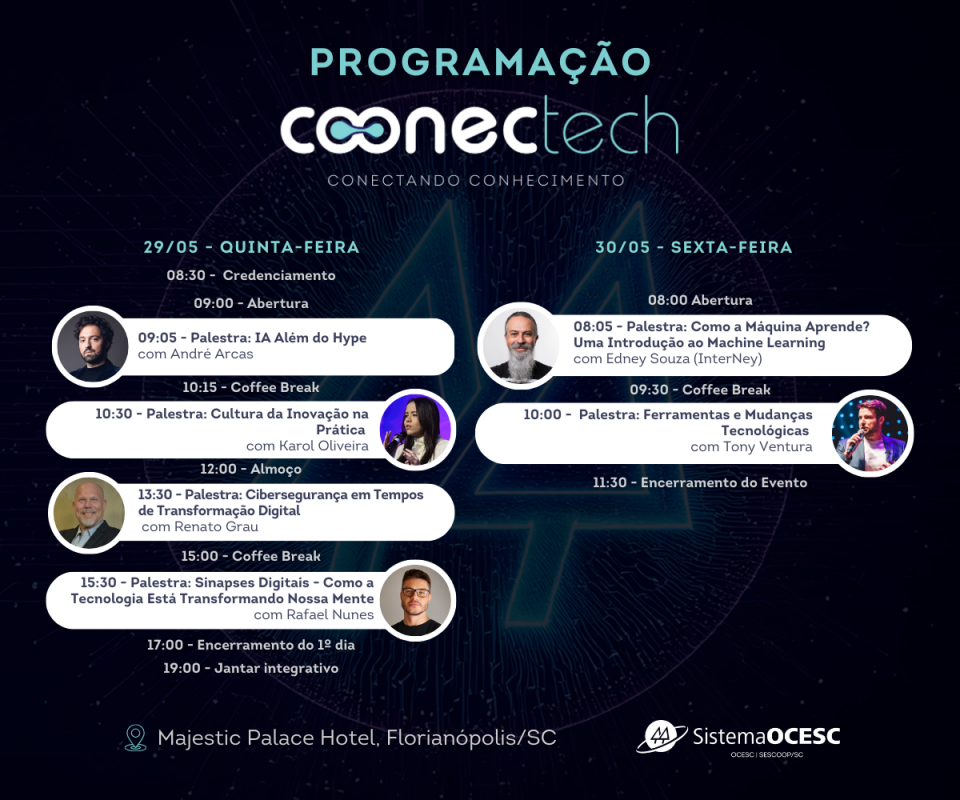 PROGRAMAÇÃO

coonectech

CONECTANDO CONHECIMENTO

29/05 - QUINTA-FEIRA

08:30 - Credenciamento

09:00 - Abertura

09:05 - Palestra: IA Além do Hype
com André Arcas

10:15 - Coffee Break

10:30 - Palestra: Cultura da Inovação na Prática
com Karol Oliveira

12:00 - Almoço

13:30 - Palestra: Cibersegurança em Tempos de Transformação Digital
com Renato Grau

15:00 - Coffee Break

15:30 - Palestra: Sinapses Digitais - Como a Tecnologia Está Transformando Nossa Mente
com Rafael Nunes

17:00 - Encerramento do 1º dia

19:00 - Jantar integrativo

30/05 - SEXTA-FEIRA

08:00 Abertura

08:05 - Palestra: Como a Máquina Aprende? Uma Introdução ao Machine Learning
com Edney Souza (InterNey)

09:30 - Coffee Break

10:00 - Palestra: Ferramentas e Mudanças Tecnológicas
com Tony Ventura

11:30 - Encerramento do Evento

Majestic Palace Hotel, Florianópolis/SC

SistemaOCESC
OCESC | SESCOOP/SC